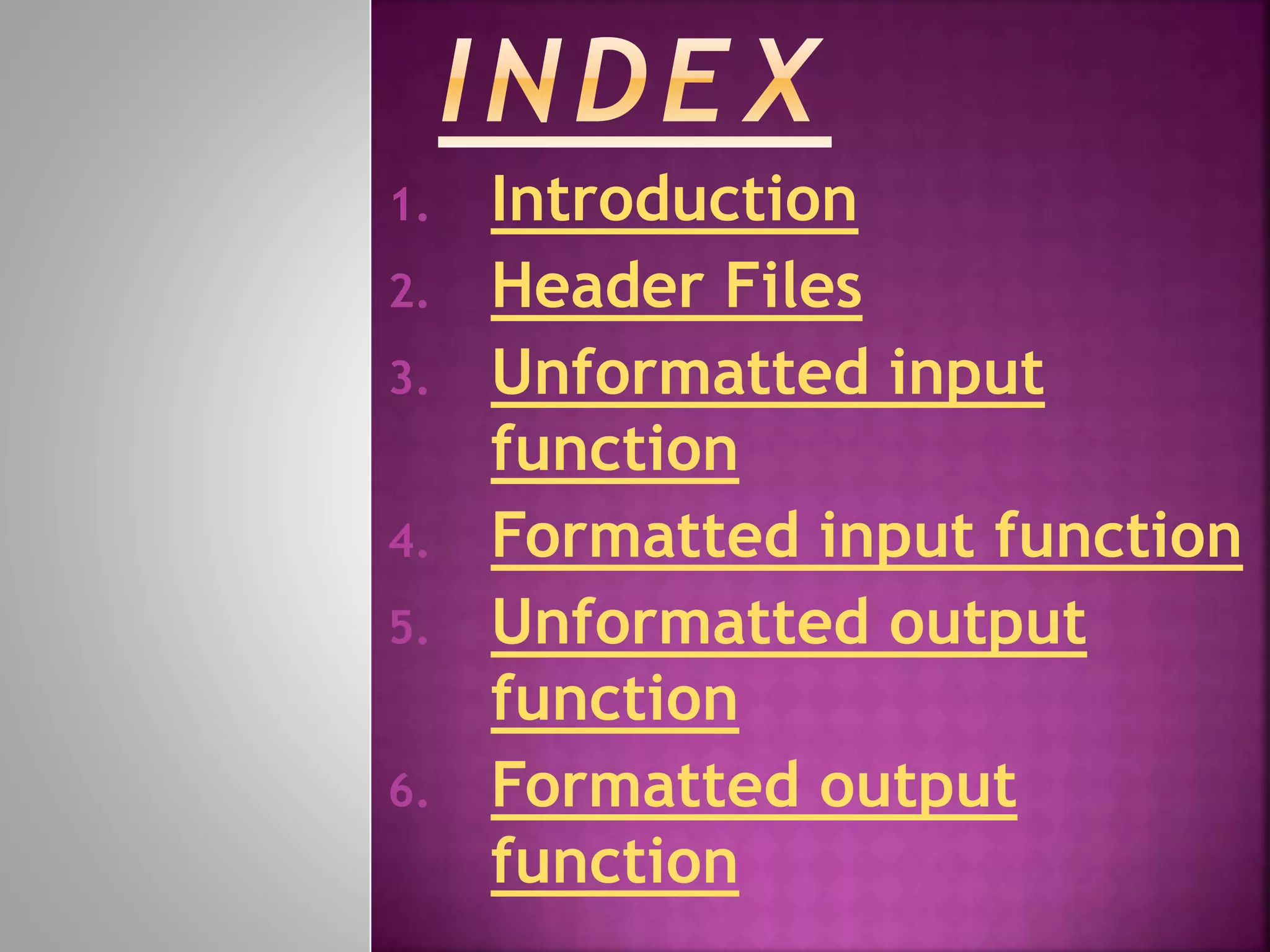 INDEX

1. Introduction
2. Header Files
3. Unformatted input function
4. Formatted input function
5. Unformatted output function
6. Formatted output function